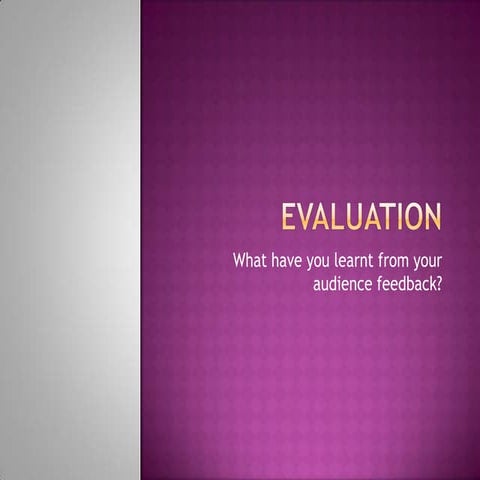 EVALUATION

What have you learnt from your audience feedback?